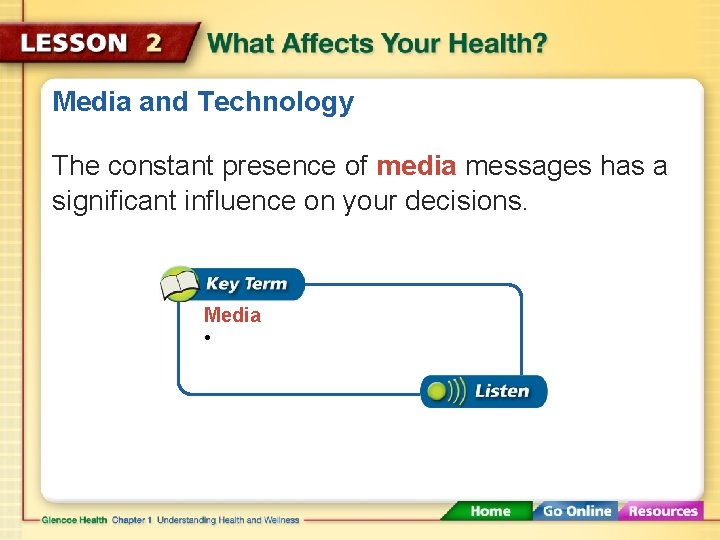 LESSON 2 What Affects Your Health?

Media and Technology

The constant presence of media messages has a significant influence on your decisions.

Key Term

Media

•

Listen

Glencoe Health Chapter 1 Understanding Health and Wellness

Home Go Online Resources